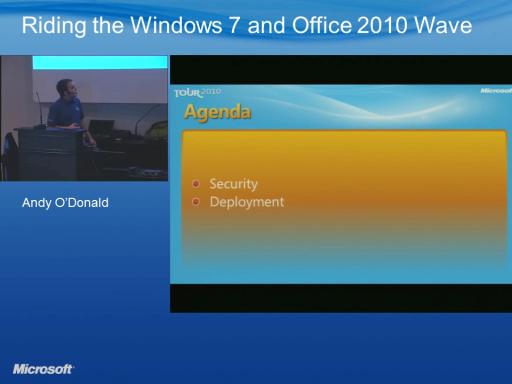 Riding the Windows 7 and Office 2010 Wave

Andy O'Donald

TOUR 2010

Microsoft

Agenda

Security
Deployment

Microsoft